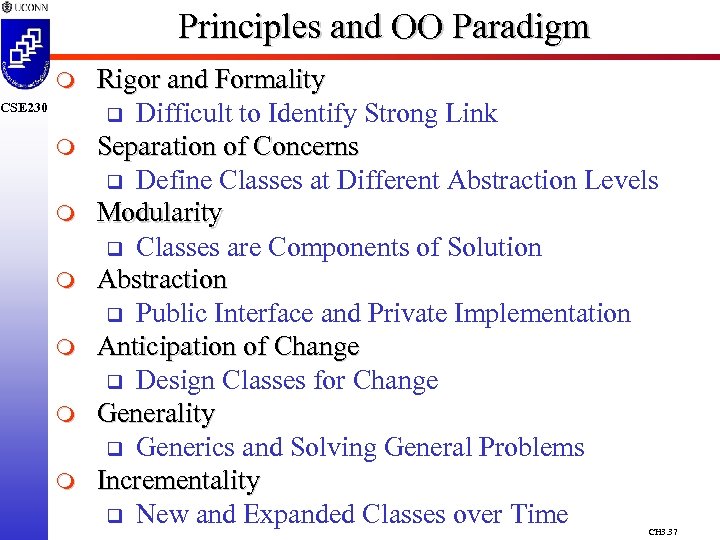 UCONN

CSE230

Principles and OO Paradigm

Rigor and Formality
Difficult to Identify Strong Link
Separation of Concerns
Define Classes at Different Abstraction Levels
Modularity
Classes are Components of Solution
Abstraction
Public Interface and Private Implementation
Anticipation of Change
Design Classes for Change
Generality
Generics and Solving General Problems
Incrementality
New and Expanded Classes over Time

CH3.37